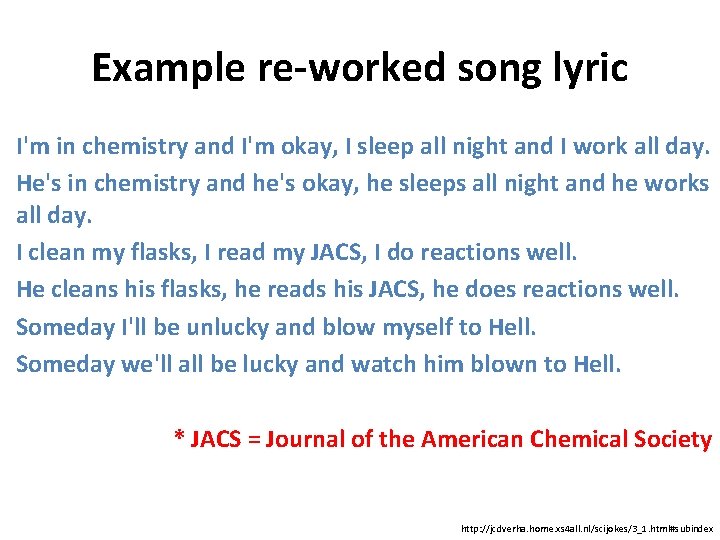 Example re-worked song lyric

I'm in chemistry and I'm okay, I sleep all night and I work all day.

He's in chemistry and he's okay, he sleeps all night and he works all day.

I clean my flasks, I read my JACS, I do reactions well.

He cleans his flasks, he reads his JACS, he does reactions well.

Someday I'll be unlucky and blow myself to Hell.

Someday we'll all be lucky and watch him blown to Hell.

* JACS = Journal of the American Chemical Society

http://jcdverha.home.xs4all.nl/scijokes/3_1.html#subindex